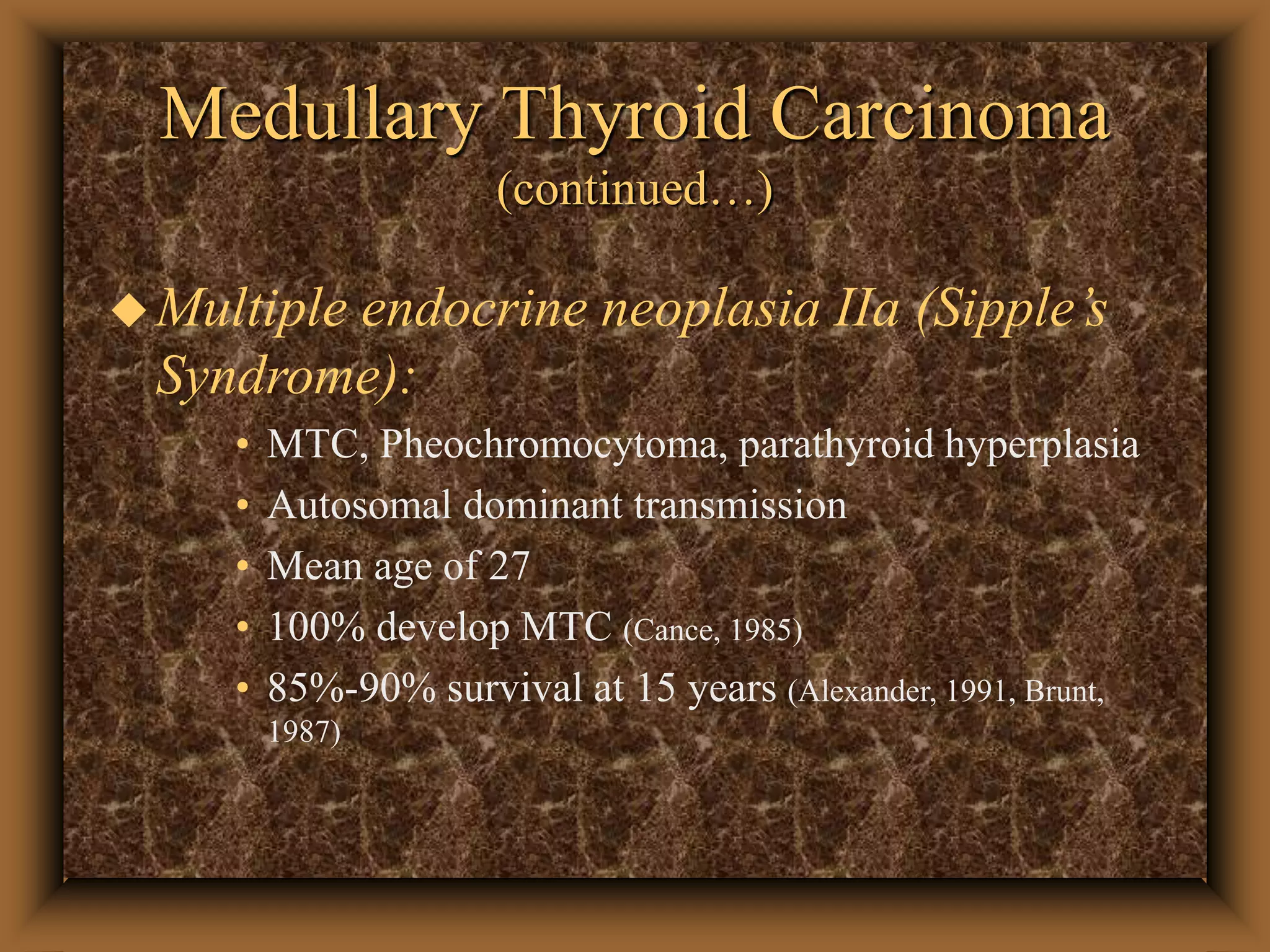 Medullary Thyroid Carcinoma
(continued…)

◆ Multiple endocrine neoplasia IIa (Sipple's Syndrome):

• MTC, Pheochromocytoma, parathyroid hyperplasia
• Autosomal dominant transmission
• Mean age of 27
• 100% develop MTC (Cance, 1985)
• 85%-90% survival at 15 years (Alexander, 1991, Brunt, 1987)